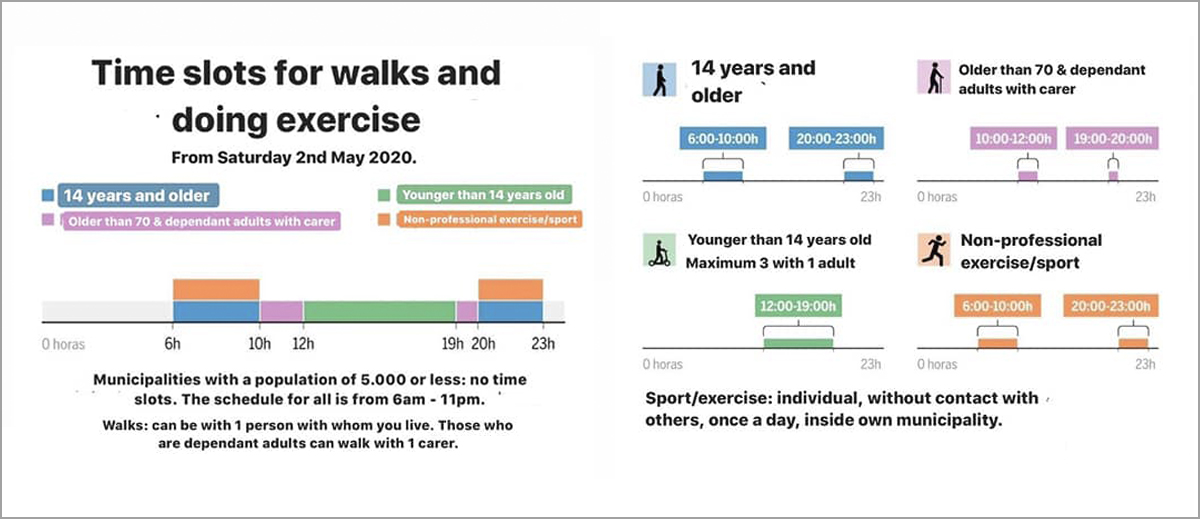 Time slots for walks and doing exercise

From Saturday 2nd May 2020.

14 years and older

Older than 70 & dependant adults with carer

Younger than 14 years old

Non-professional exercise/sport

0 horas 6h 10h 12h 19h 20h 23h

Municipalities with a population of 5.000 or less: no time slots. The schedule for all is from 6am - 11pm.

Walks: can be with 1 person with whom you live. Those who are dependant adults can walk with 1 carer.

14 years and older

6:00-10:00h 20:00-23:00h

0 horas 23h

Older than 70 & dependant adults with carer

10:00-12:00h 19:00-20:00h

0 horas 23h

Younger than 14 years old Maximum 3 with 1 adult

12:00-19:00h

0 horas 23h

Non-professional exercise/sport

6:00-10:00h 20:00-23:00h

0 horas 23h

Sport/exercise: individual, without contact with others, once a day, inside own municipality.